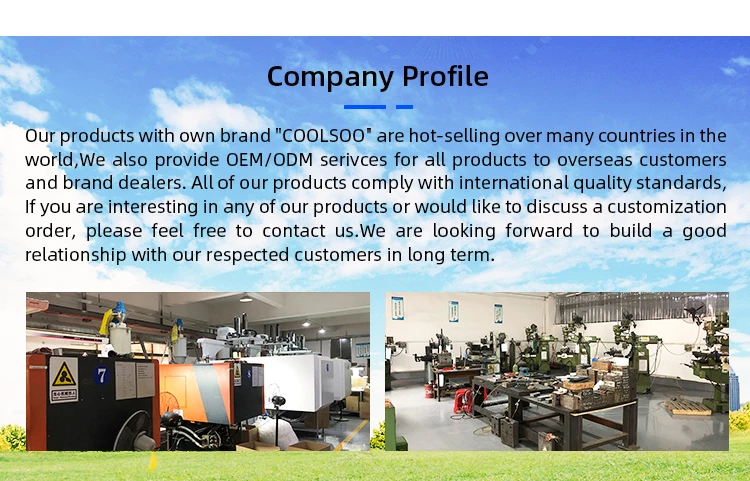 Company Profile

Our products with own brand "COOLSOO" are hot-selling over many countries in the world,We also provide OEM/ODM serivces for all products to overseas customers and brand dealers. All of our products comply with international quality standards, If you are interesting in any of our products or would like to discuss a customization order, please feel free to contact us.We are looking forward to build a good relationship with our respected customers in long term.

7